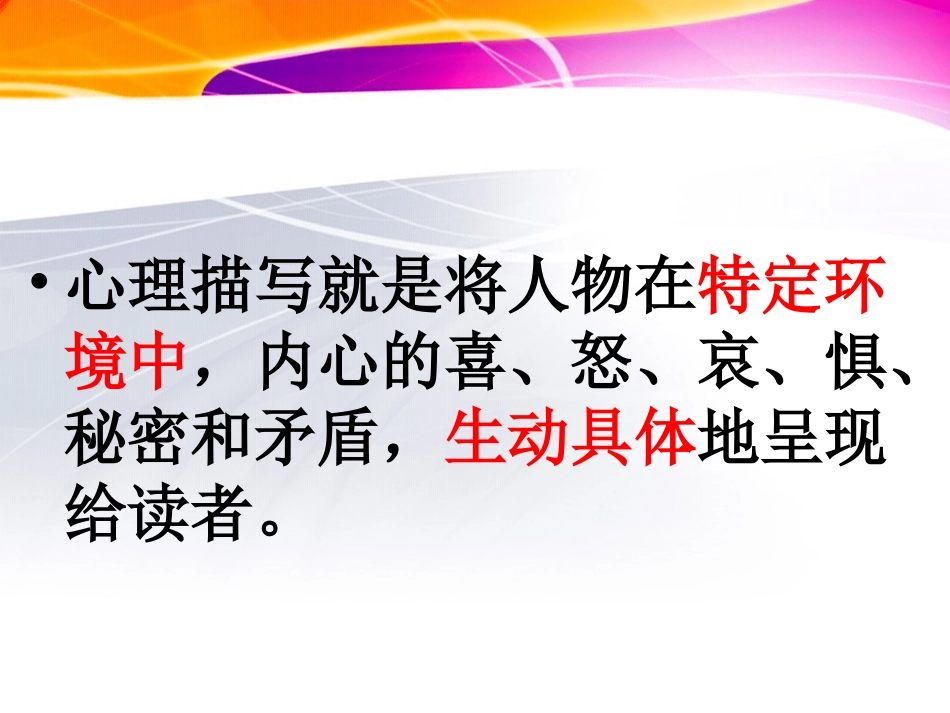 • 心理描写就是将人物在特定环境中，内心的喜、怒、哀、惧、秘密和矛盾，生动具体地呈现给读者。